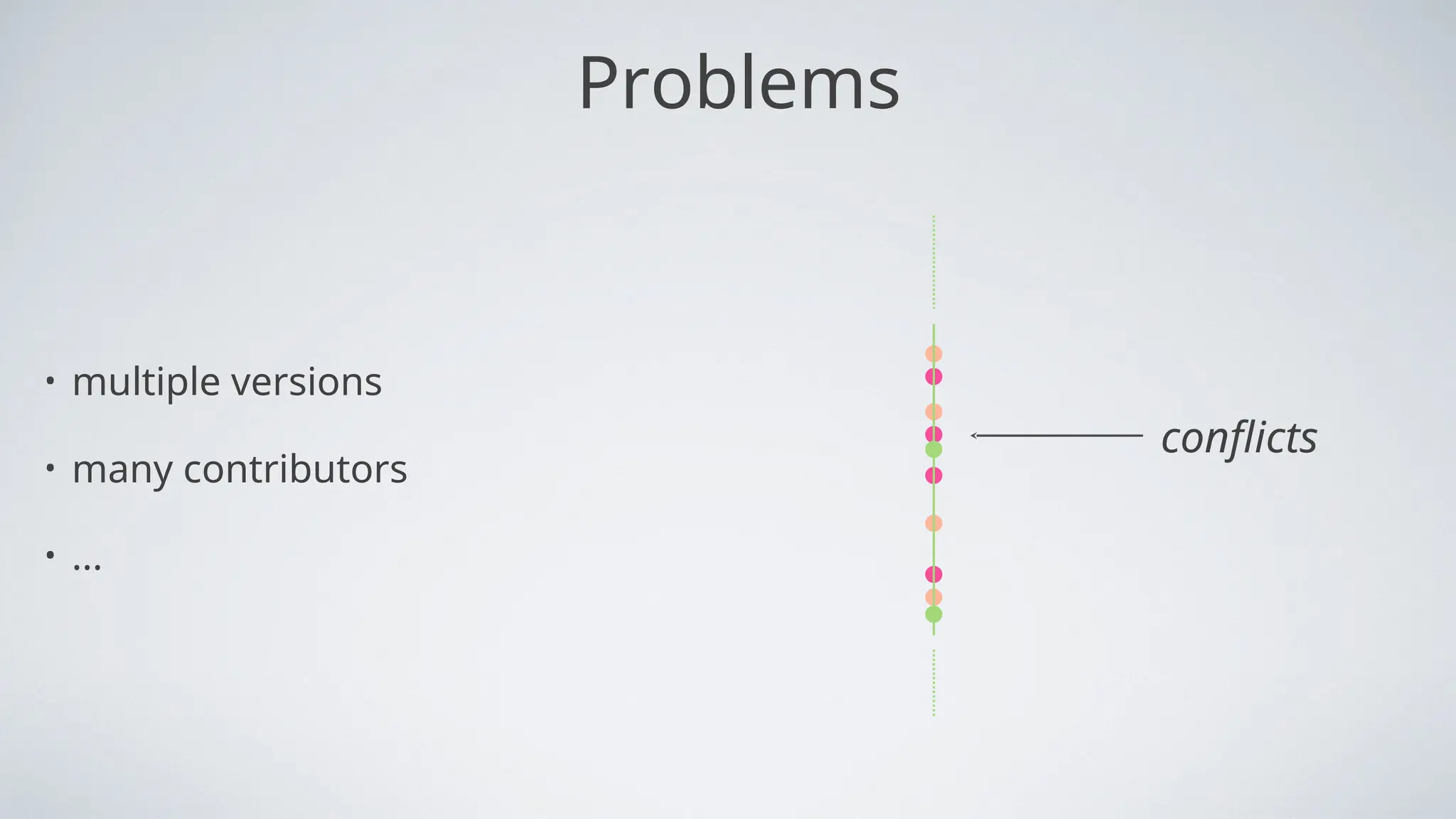 Problems

• multiple versions

• many contributors

• ...

conflicts